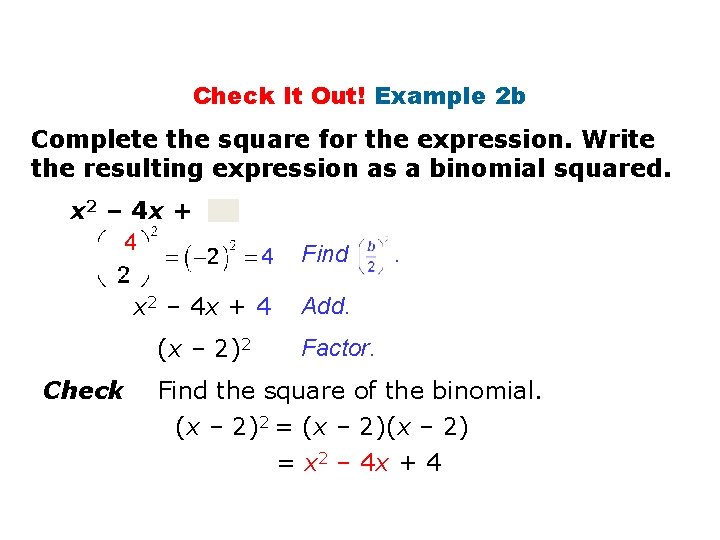 Check It Out! Example 2b

Complete the square for the expression. Write the resulting expression as a binomial squared.

$x^2 - 4x +$

$\left(\frac{4}{2}\right)^2 = (-2)^2 = 4$ Find $\left(\frac{b}{2}\right)^2$.

$x^2 - 4x + 4$ Add.

$(x - 2)^2$ Factor.

Check Find the square of the binomial.

$(x - 2)^2 = (x - 2)(x - 2)$

$= x^2 - 4x + 4$